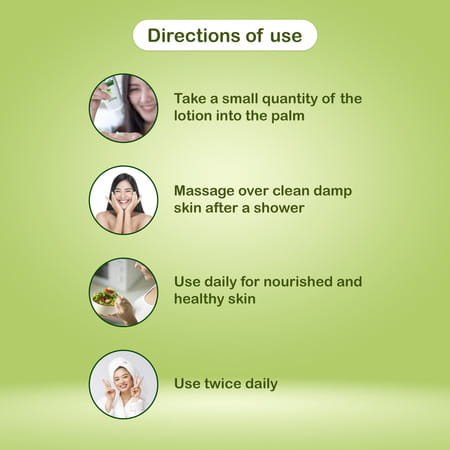 Directions of use

Take a small quantity of the lotion into the palm

Massage over clean damp skin after a shower

Use daily for nourished and healthy skin

Use twice daily